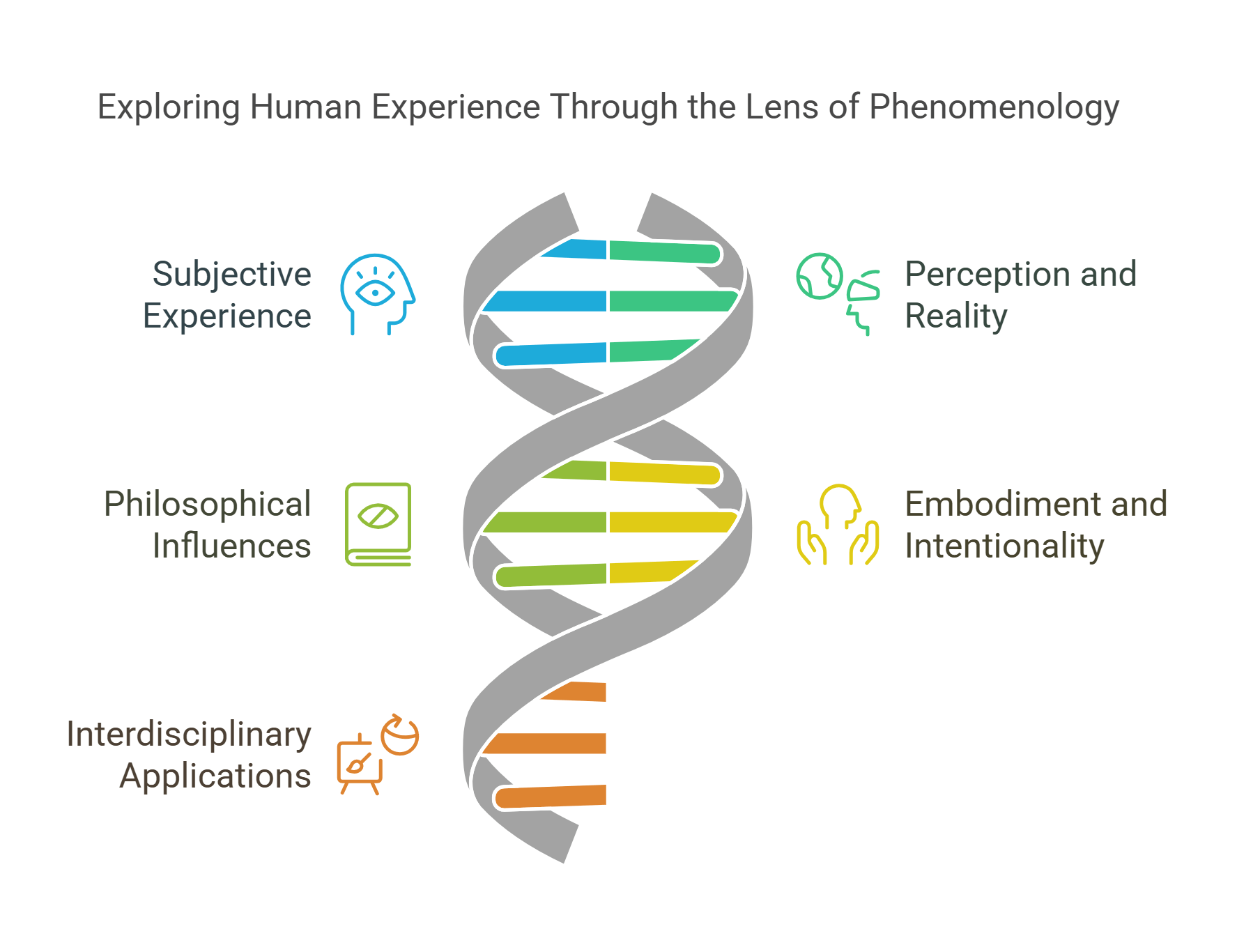 Exploring Human Experience Through the Lens of Phenomenology

Subjective Experience

Perception and Reality

Philosophical Influences

Embodiment and Intentionality

Interdisciplinary Applications